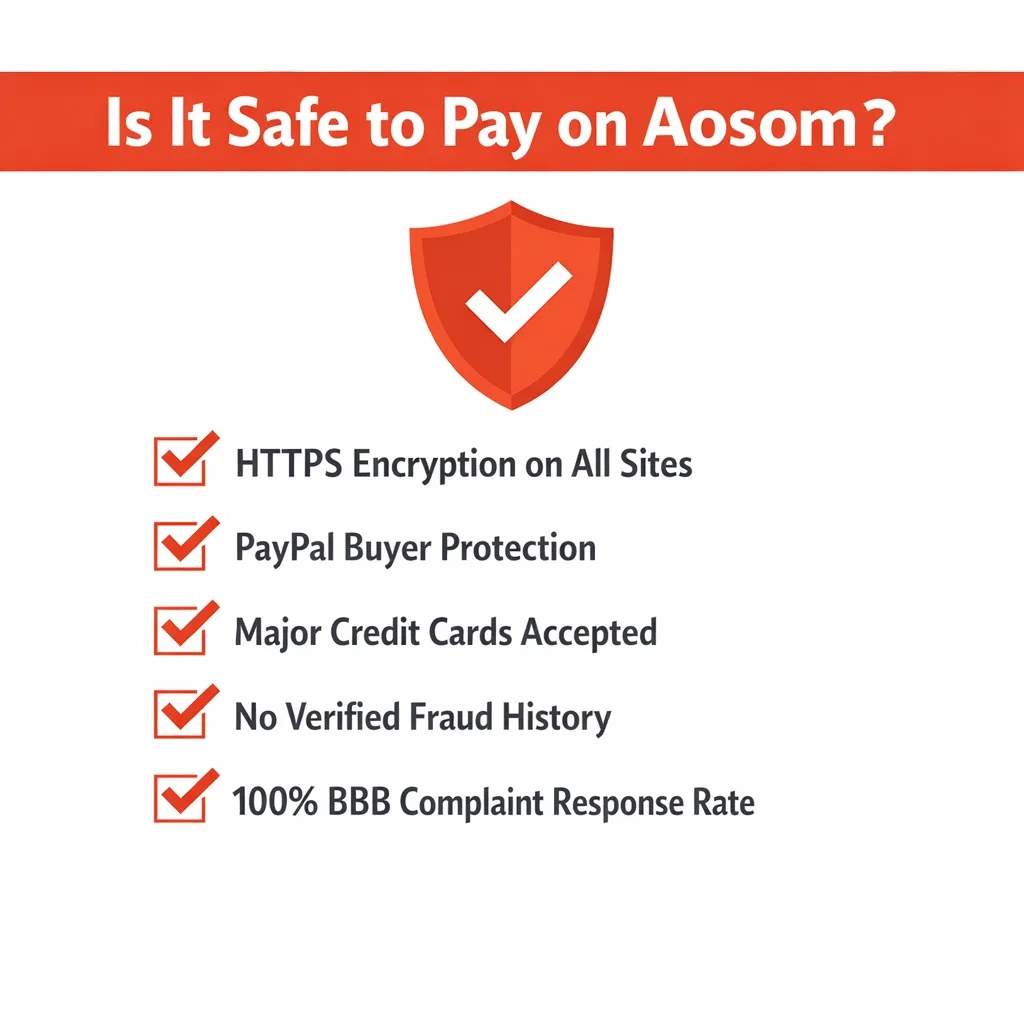 Is It Safe to Pay on Aosom?

HTTPS Encryption on All Sites

PayPal Buyer Protection

Major Credit Cards Accepted

No Verified Fraud History

100% BBB Complaint Response Rate